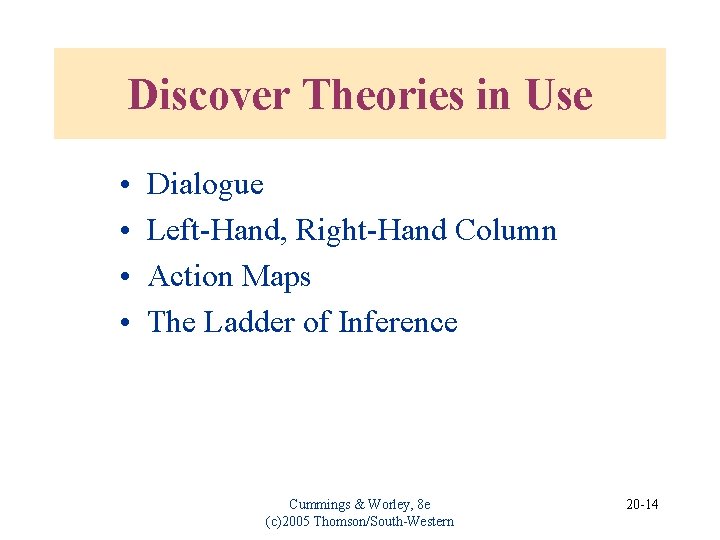 Discover Theories in Use

• Dialogue
• Left-Hand, Right-Hand Column
• Action Maps
• The Ladder of Inference

Cummings & Worley, 8e
(c)2005 Thomson/South-Western

20-14